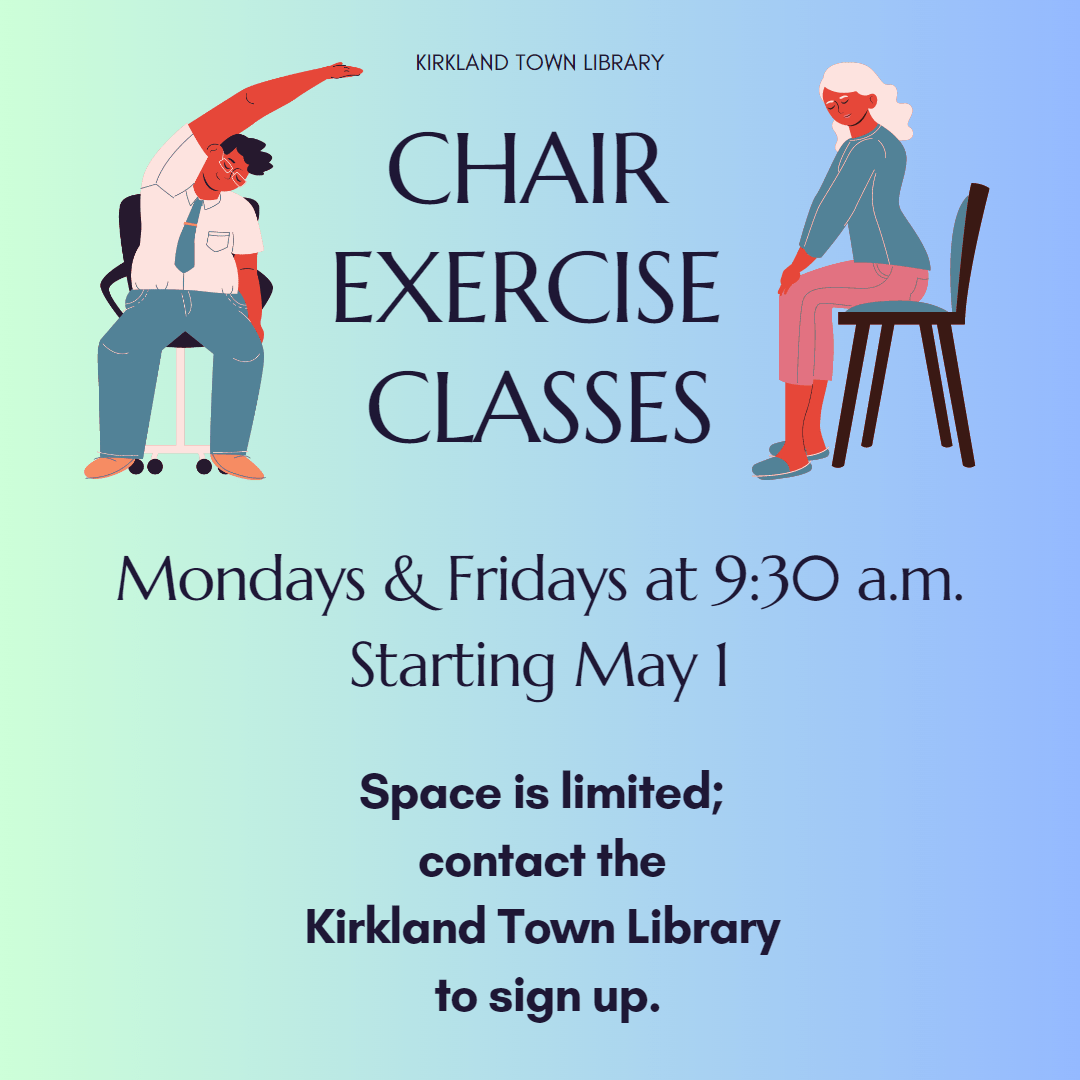 KIRKLAND TOWN LIBRARY

CHAIR EXERCISE CLASSES

Mondays & Fridays at 9:30 a.m.
Starting May 1

Space is limited; contact the Kirkland Town Library to sign up.